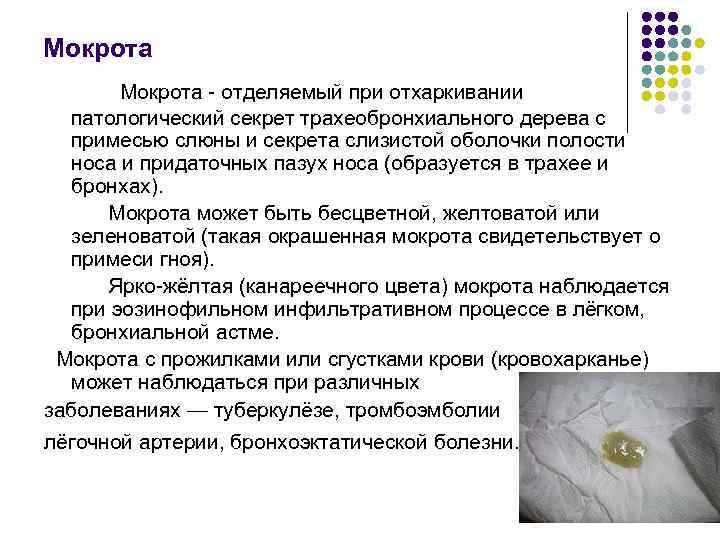 Мокрота

Мокрота - отделяемый при отхаркивании патологический секрет трахеобронхиального дерева с примесью слюны и секрета слизистой оболочки полости носа и придаточных пазух носа (образуется в трахее и бронхах).

Мокрота может быть бесцветной, желтоватой или зеленоватой (такая окрашенная мокрота свидетельствует о примеси гноя).

Ярко-жёлтая (канареечного цвета) мокрота наблюдается при эозинофильном инфильтративном процессе в лёгком, бронхиальной астме.

Мокрота с прожилками или сгустками крови (кровохарканье) может наблюдаться при различных заболеваниях — туберкулёзе, тромбоэмболии лёгочной артерии, бронхоэктатической болезни.